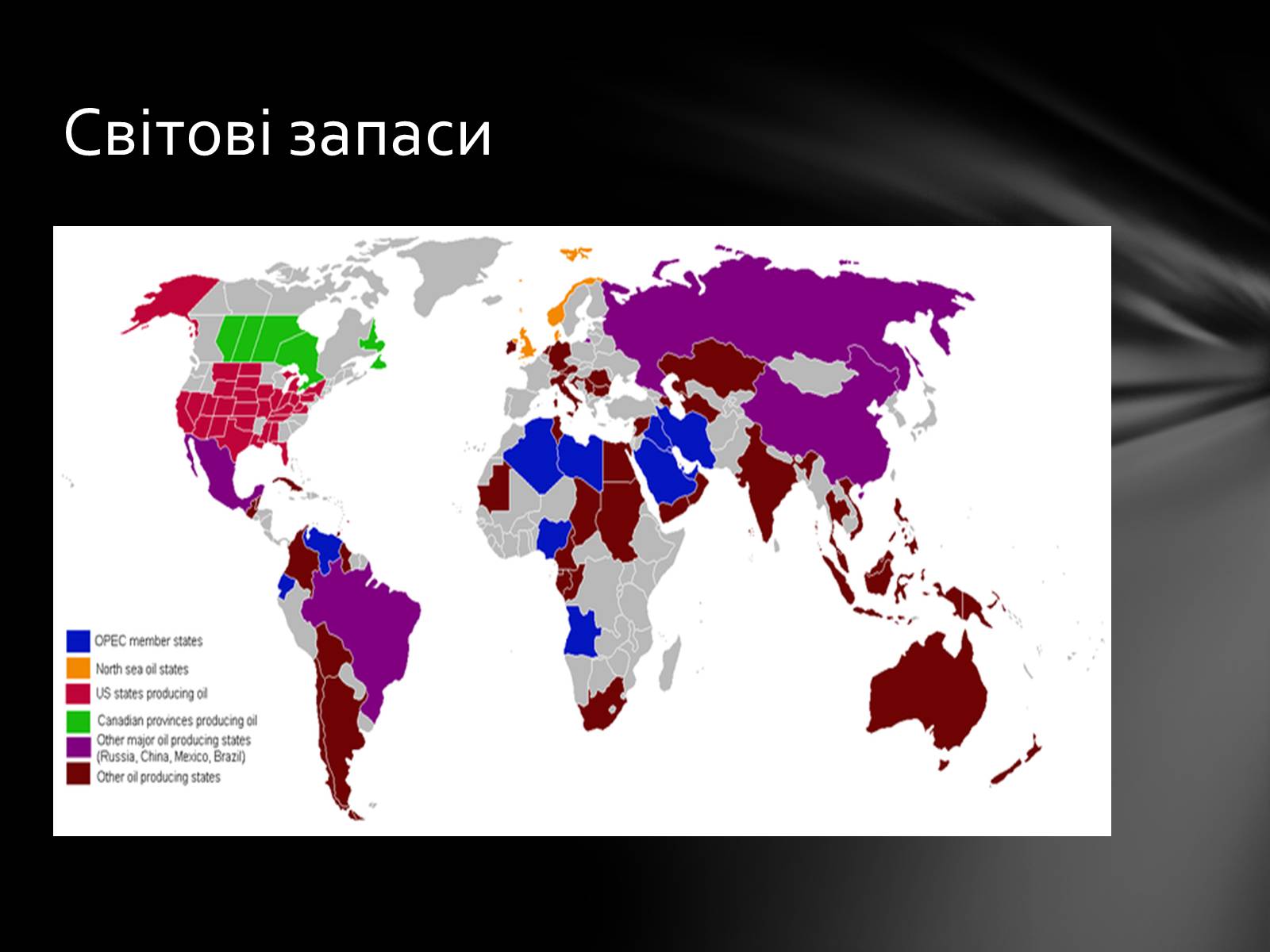 Світові запаси

OPEC member states
North sea oil states
US states producing oil
Canadian provinces producing oil
Other major oil producing states (Russia, China, Mexico, Brazil)
Other oil producing states